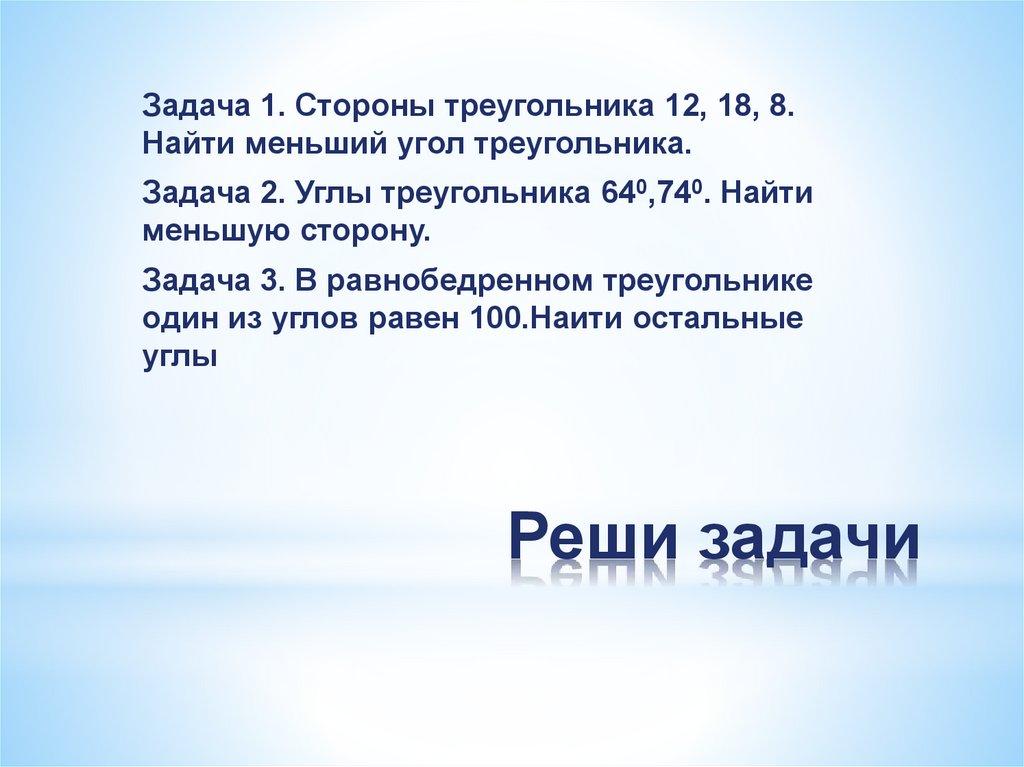 Задача 1. Стороны треугольника 12, 18, 8. Найти меньший угол треугольника.

Задача 2. Углы треугольника $64^0$,$74^0$. Найти меньшую сторону.

Задача 3. В равнобедренном треугольнике один из углов равен 100.Наити остальные углы

Реши задачи